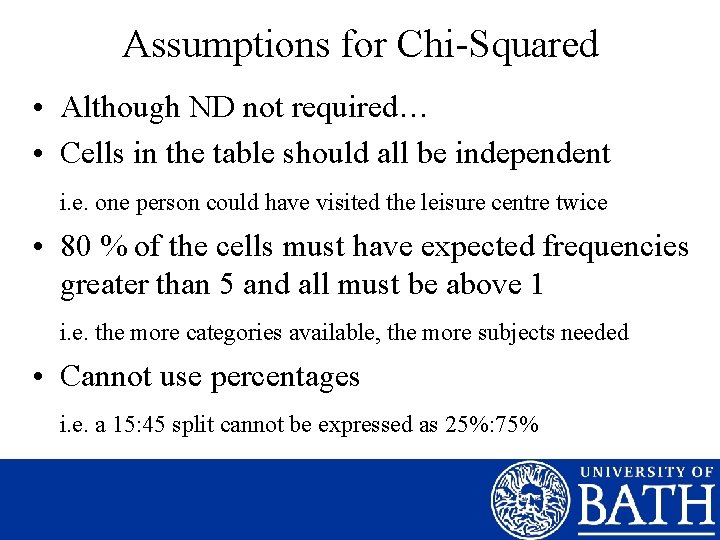 Assumptions for Chi-Squared

• Although ND not required…

• Cells in the table should all be independent

i.e. one person could have visited the leisure centre twice

• 80 % of the cells must have expected frequencies greater than 5 and all must be above 1

i.e. the more categories available, the more subjects needed

• Cannot use percentages

i.e. a 15:45 split cannot be expressed as 25%:75%

UNIVERSITY OF BATH